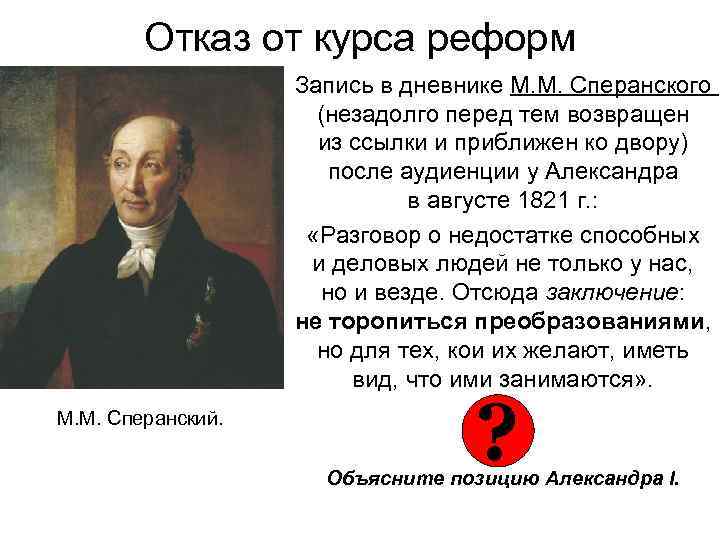 Отказ от курса реформ

Запись в дневнике М.М. Сперанского (незадолго перед тем возвращен из ссылки и приближен ко двору) после аудиенции у Александра в августе 1821 г.:

«Разговор о недостатке способных и деловых людей не только у нас, но и везде. Отсюда заключение: не торопиться преобразованиями, но для тех, кои их желают, иметь вид, что ими занимаются».

М.М. Сперанский.

?

Объясните позицию Александра I.